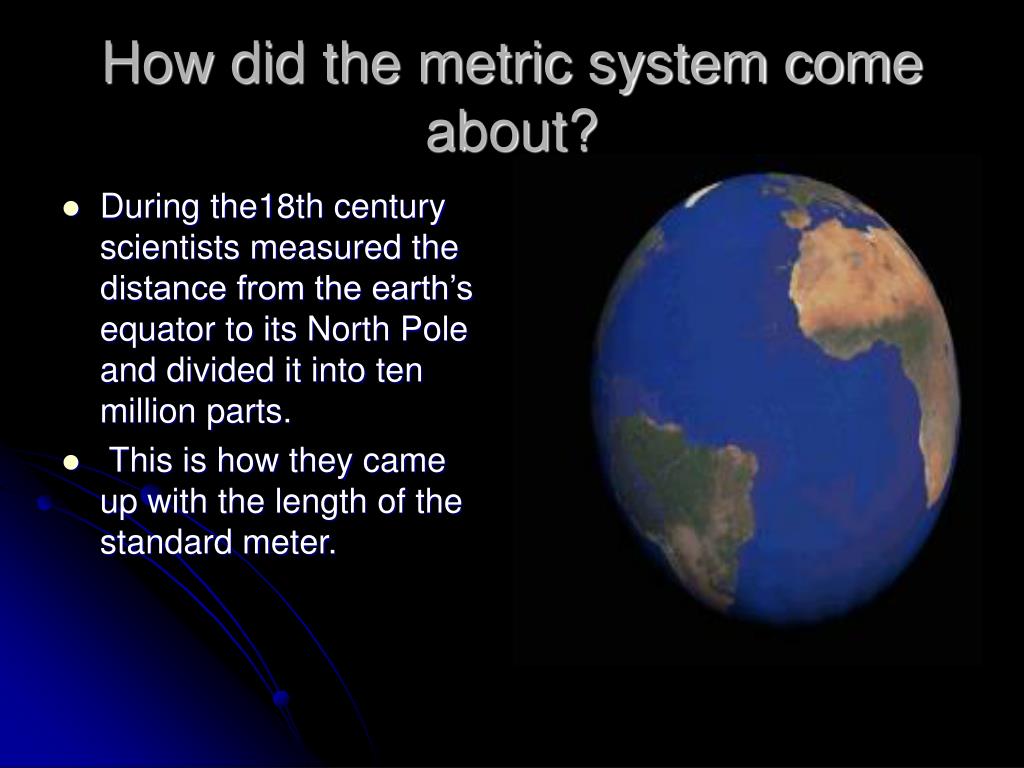 How did the metric system come about?

- During the18th century scientists measured the distance from the earth’s equator to its North Pole and divided it into ten million parts.
- This is how they came up with the length of the standard meter.